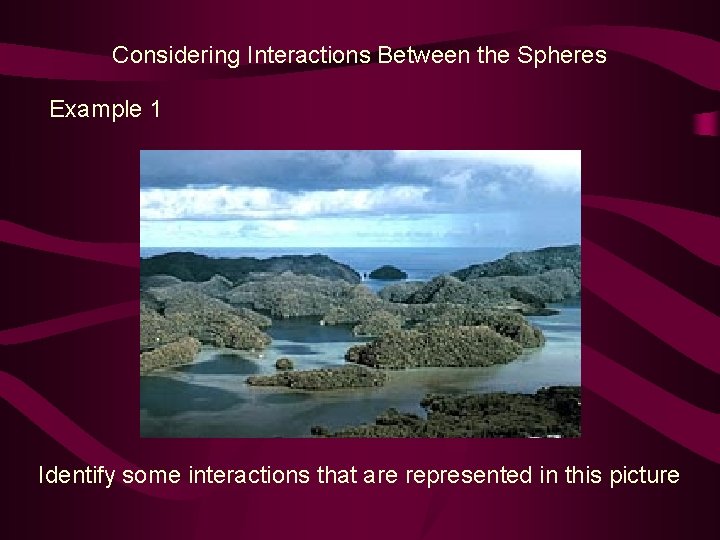 Considering Interactions Between the Spheres

Example 1

Identify some interactions that are represented in this picture